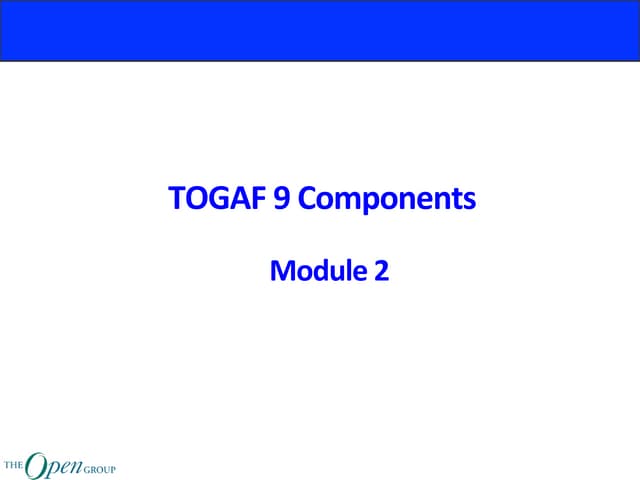 TOGAF 9 Components

Module 2

THE Open GROUP